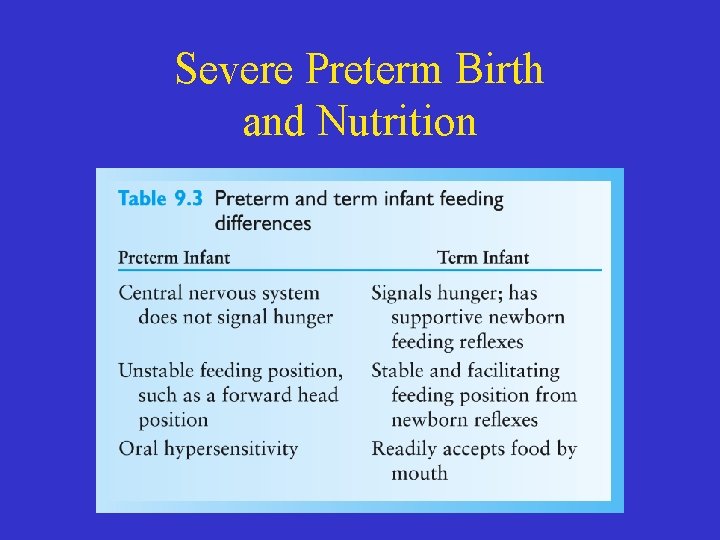 Severe Preterm Birth and Nutrition

Table 9.3 Preterm and term infant feeding differences

| Preterm Infant | Term Infant |
|---|---|
| Central nervous system does not signal hunger | Signals hunger; has supportive newborn feeding reflexes |
| Unstable feeding position, such as a forward head position | Stable and facilitating feeding position from newborn reflexes |
| Oral hypersensitivity | Readily accepts food by mouth |